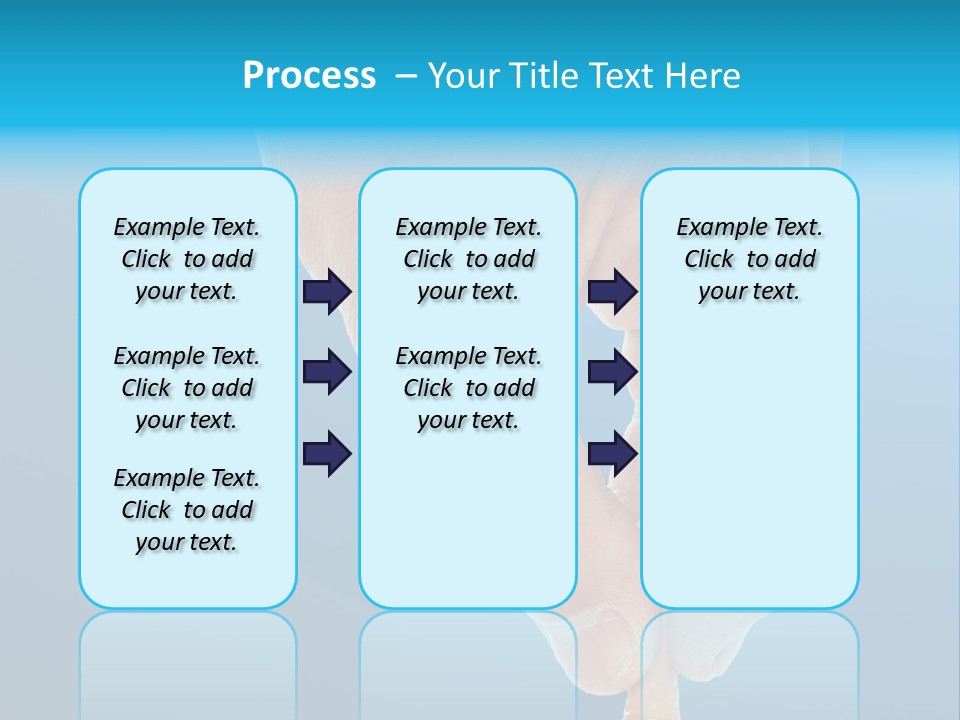 Process – Your Title Text Here

Example Text. Click to add your text.

Example Text. Click to add your text.

Example Text. Click to add your text.

Example Text. Click to add your text.

Example Text. Click to add your text.

Example Text. Click to add your text.